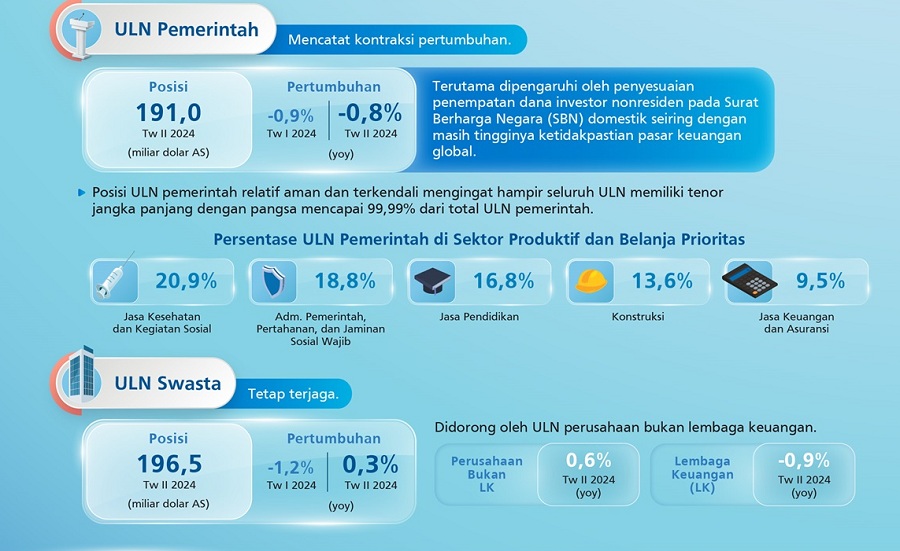 ULN Pemerintah

Mencatat kontraksi pertumbuhan.

Posisi
191,0
Tw II 2024
(miliar dolar AS)

Pertumbuhan
-0,9%
Tw I 2024
-0,8%
Tw II 2024
(yoy)

Terutama dipengaruhi oleh penyesuaian penempatan dana investor nonresiden pada Surat Berharga Negara (SBN) domestik seiring dengan masih tingginya ketidakpastian pasar keuangan global.

Posisi ULN pemerintah relatif aman dan terkendali mengingat hampir seluruh ULN memiliki tenor jangka panjang dengan pangsa mencapai 99,99% dari total ULN pemerintah.

Persentase ULN Pemerintah di Sektor Produktif dan Belanja Prioritas

20,9%
Jasa Kesehatan dan Kegiatan Sosial

18,8%
Adm. Pemerintah, Pertahanan, dan Jaminan Sosial Wajib

16,8%
Jasa Pendidikan

13,6%
Konstruksi

9,5%
Jasa Keuangan dan Asuransi

ULN Swasta

Tetap terjaga.

Posisi
196,5
Tw II 2024
(miliar dolar AS)

Pertumbuhan
-1,2%
Tw I 2024
0,3%
Tw II 2024
(yoy)

Didorong oleh ULN perusahaan bukan lembaga keuangan.

Perusahaan Bukan LK
0,6%
Tw II 2024
(yoy)

Lembaga Keuangan (LK)
-0,9%
Tw II 2024
(yoy)